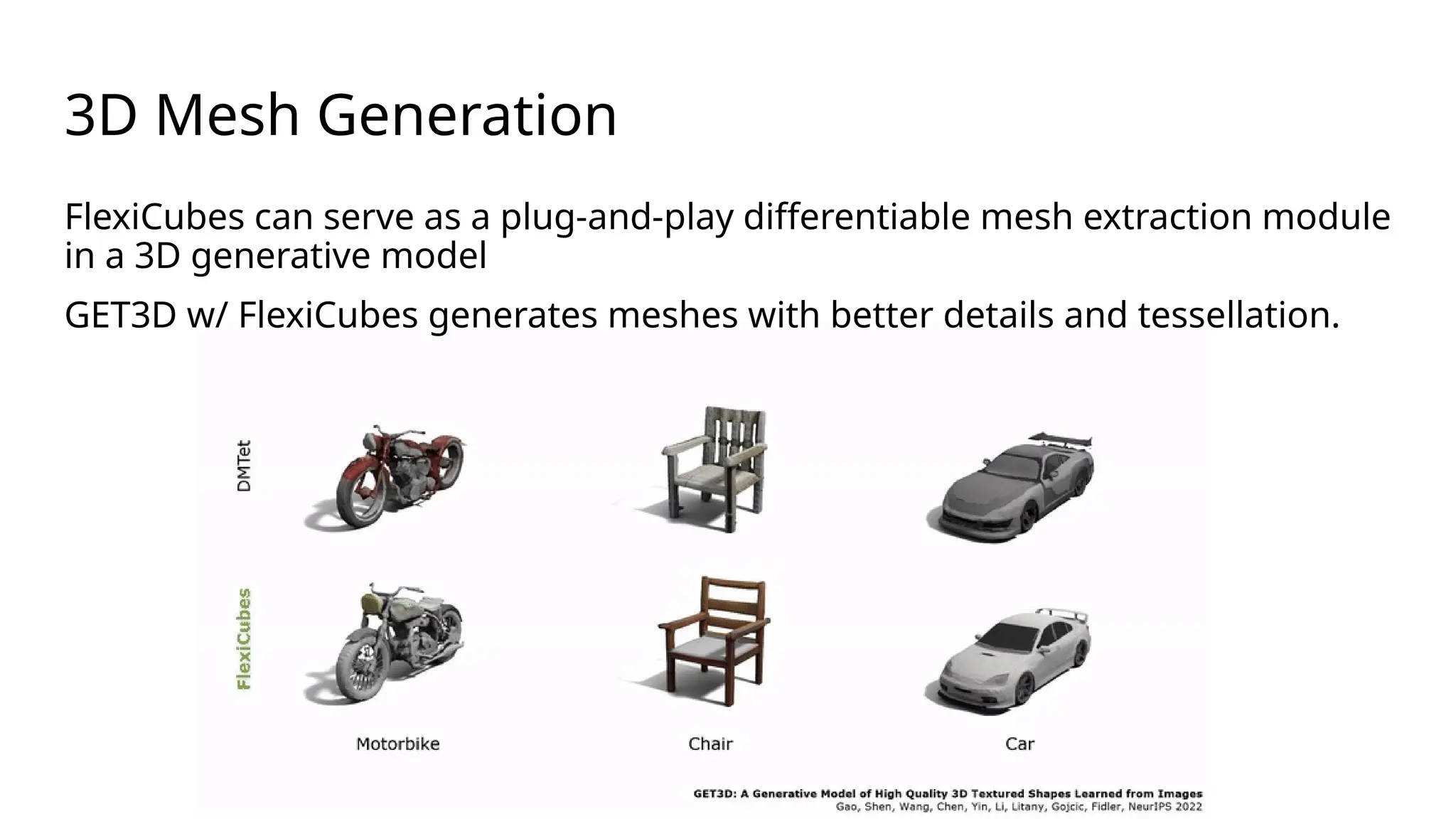 3D Mesh Generation

FlexiCubes can serve as a plug-and-play differentiable mesh extraction module in a 3D generative model

GET3D w/ FlexiCubes generates meshes with better details and tessellation.

DMTet

FlexiCubes

Motorbike

Chair

Car

GET3D: A Generative Model of High Quality 3D Textured Shapes Learned from Images
Gao, Shen, Wang, Chen, Yin, Li, Litany, Gojcic, Fidler, NeurIPS 2022